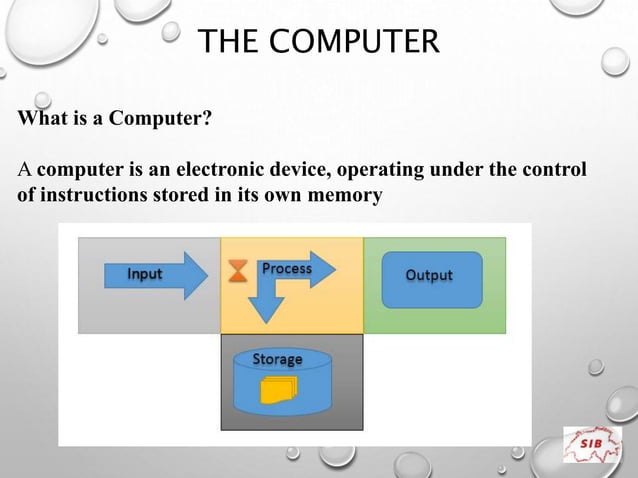 THE COMPUTER

What is a Computer?

A computer is an electronic device, operating under the control of instructions stored in its own memory

Input

Process

Output

Storage

SIB